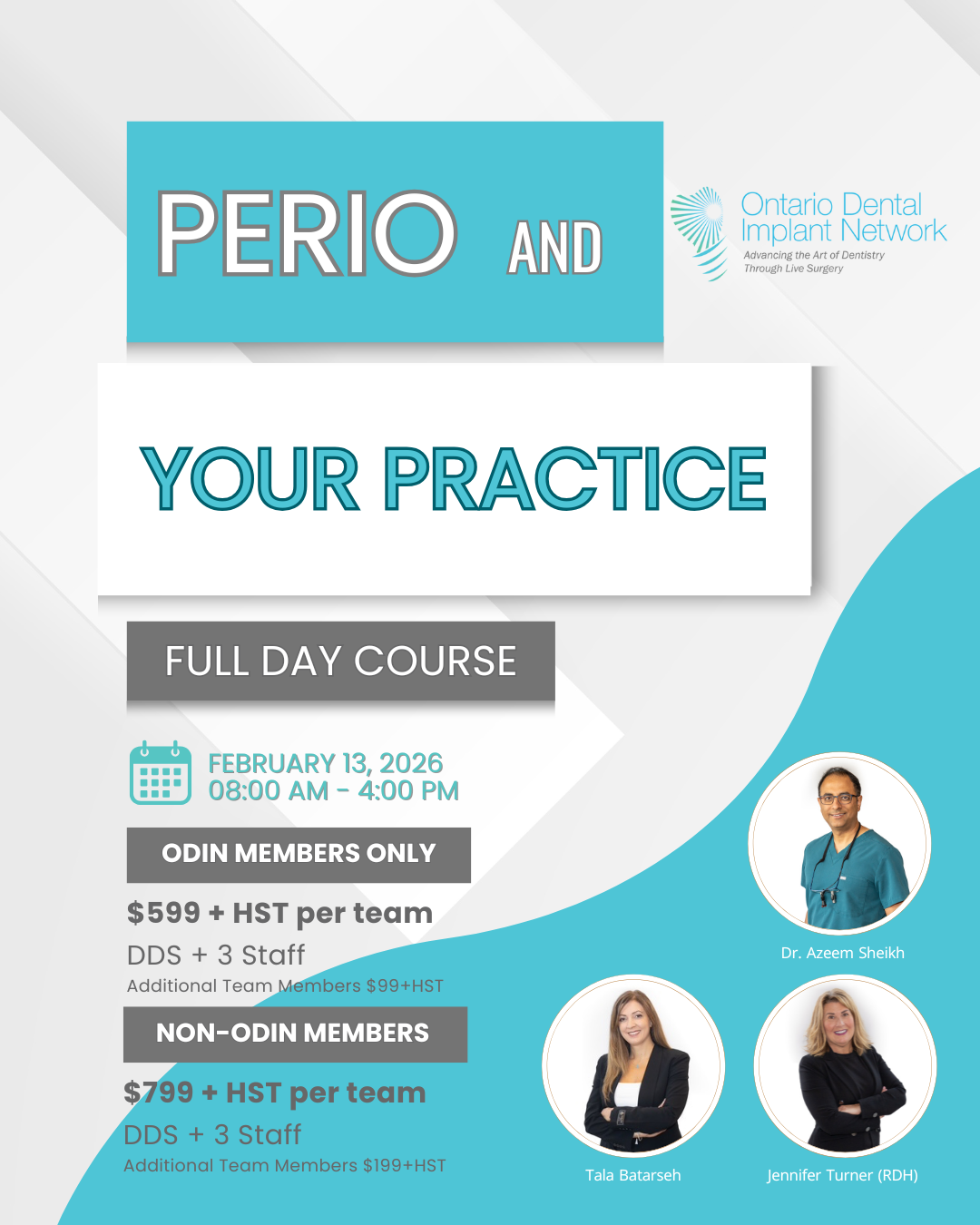 PERIO AND

Ontario Dental Implant Network
Advancing the Art of Dentistry Through Live Surgery

YOUR PRACTICE

FULL DAY COURSE

FEBRUARY 13, 2026
08:00 AM - 4:00 PM

ODIN MEMBERS ONLY

$599 + HST per team
DDS + 3 Staff
Additional Team Members $99+HST

NON-ODIN MEMBERS

$799 + HST per team
DDS + 3 Staff
Additional Team Members $199+HST

Dr. Azeem Sheikh

Tala Batarseh

Jennifer Turner (RDH)